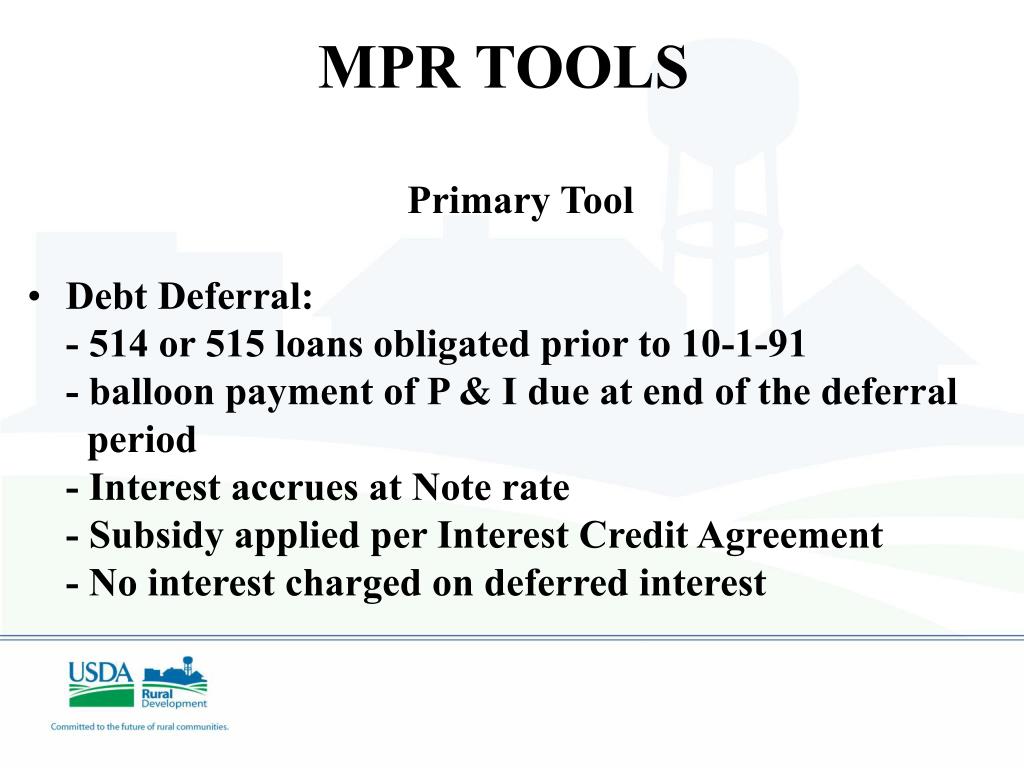 MPR TOOLS

Primary Tool

• Debt Deferral:
- 514 or 515 loans obligated prior to 10-1-91
- balloon payment of P & I due at end of the deferral period
- Interest accrues at Note rate
- Subsidy applied per Interest Credit Agreement
- No interest charged on deferred interest

USDA
Rural Development
Committed to the future of rural communities.